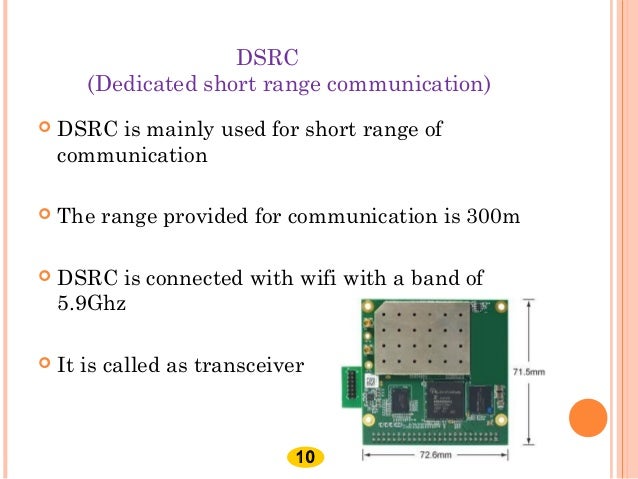 DSRC
(Dedicated short range communication)

DSRC is mainly used for short range of communication

The range provided for communication is 300m

DSRC is connected with wifi with a band of 5.9Ghz

It is called as transceiver

71.5mm

72.6mm

10